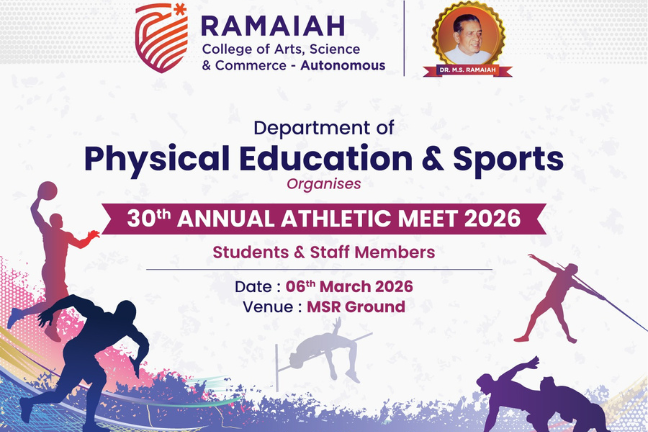 RAMAIAH
College of Arts, Science
& Commerce - Autonomous

DR. M.S. RAMAIAH

Department of
Physical Education & Sports
Organises

30th ANNUAL ATHLETIC MEET 2026

Students & Staff Members

Date : 06th March 2026
Venue : MSR Ground